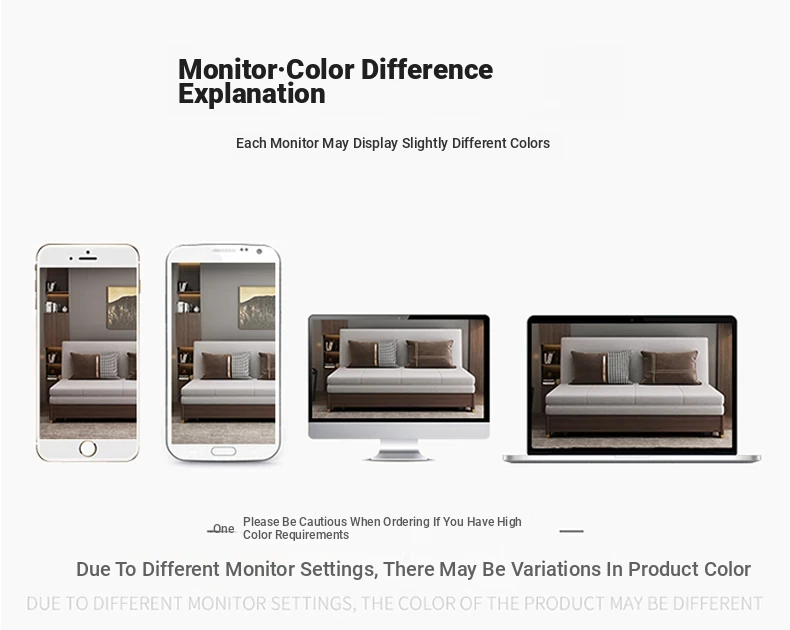 Monitor·Color Difference Explanation

Each Monitor May Display Slightly Different Colors

One Please Be Cautious When Ordering If You Have High Color Requirements

Due To Different Monitor Settings, There May Be Variations In Product Color

DUE TO DIFFERENT MONITOR SETTINGS, THE COLOR OF THE PRODUCT MAY BE DIFFERENT